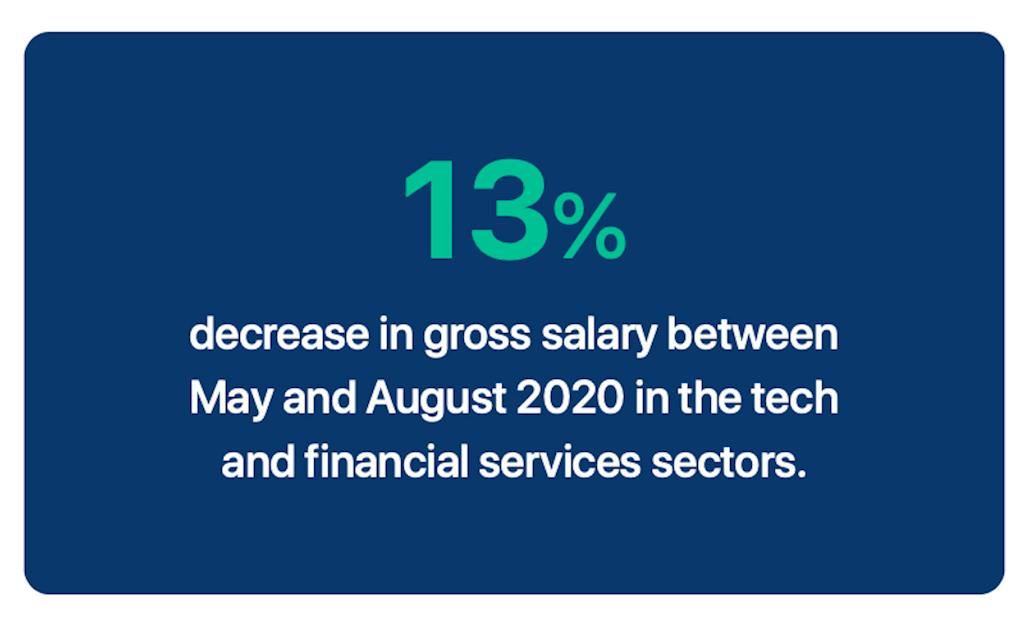 13%

decrease in gross salary between May and August 2020 in the tech and financial services sectors.